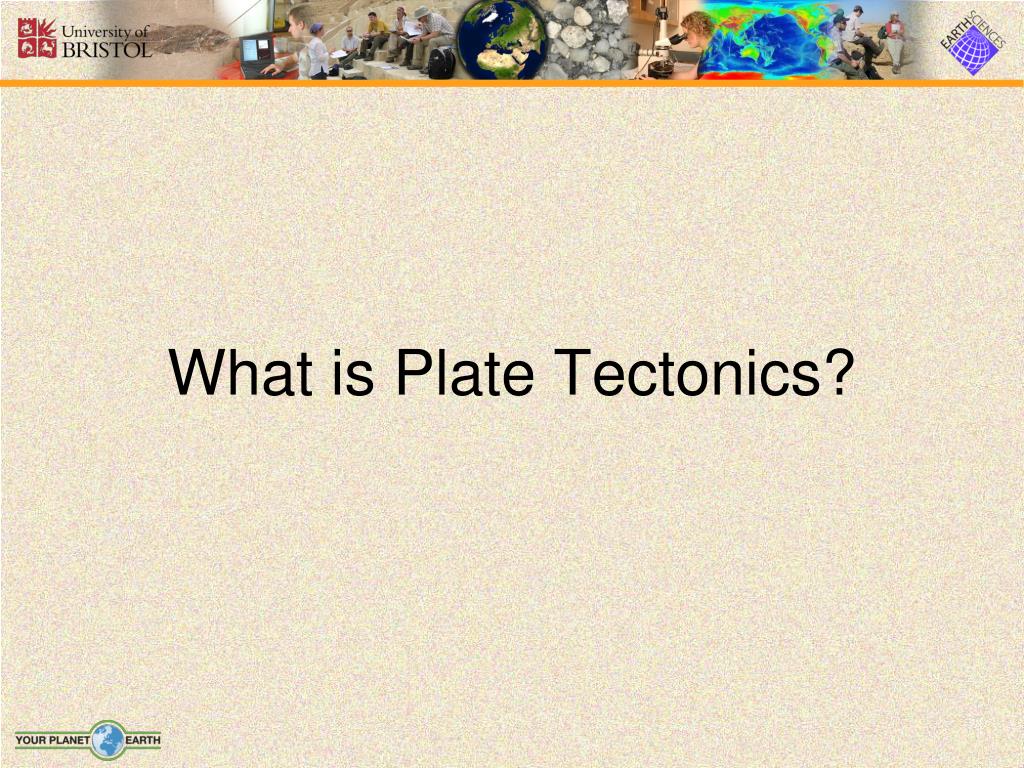 University of BRISTOL

EARTH SCIENCES

What is Plate Tectonics?

YOUR PLANET EARTH